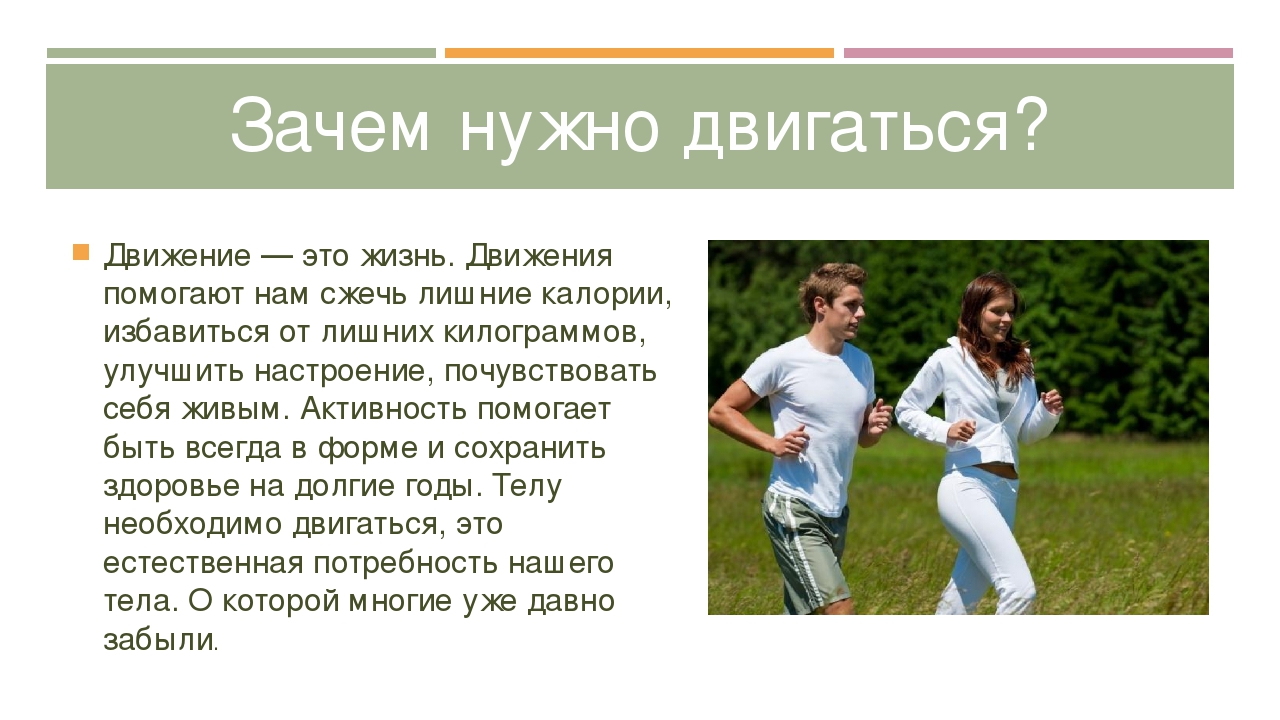 Зачем нужно двигаться?

Движение — это жизнь. Движения помогают нам сжечь лишние калории, избавиться от лишних килограммов, улучшить настроение, почувствовать себя живым. Активность помогает быть всегда в форме и сохранить здоровье на долгие годы. Телу необходимо двигаться, это естественная потребность нашего тела. О которой многие уже давно забыли.